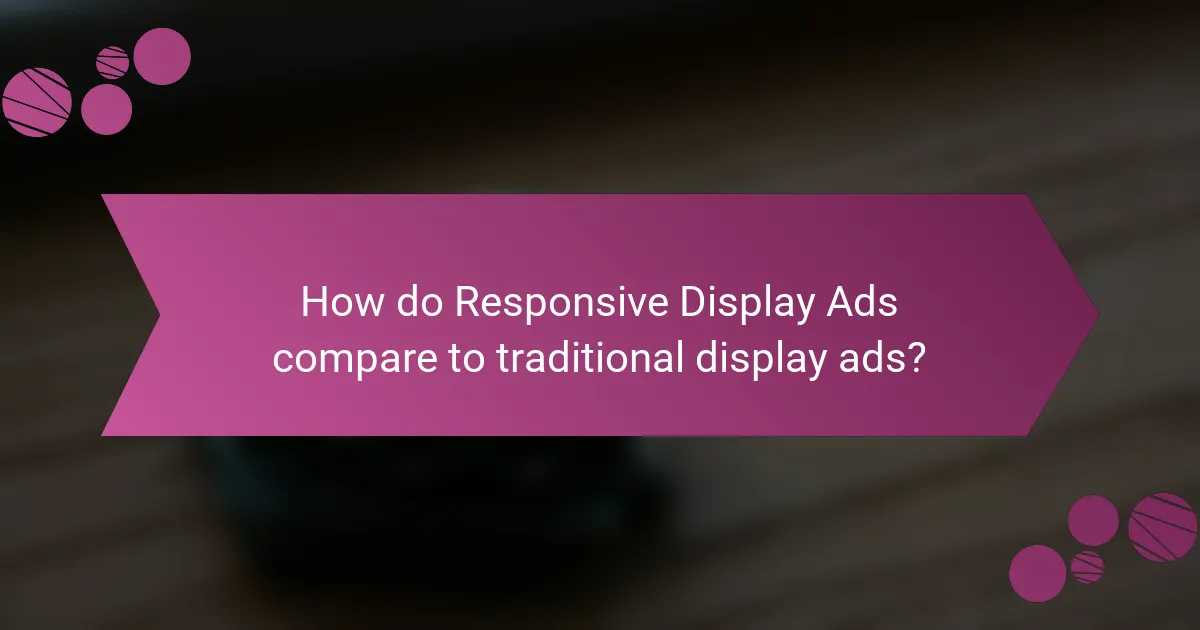 How do Responsive Display Ads compare to traditional display ads?